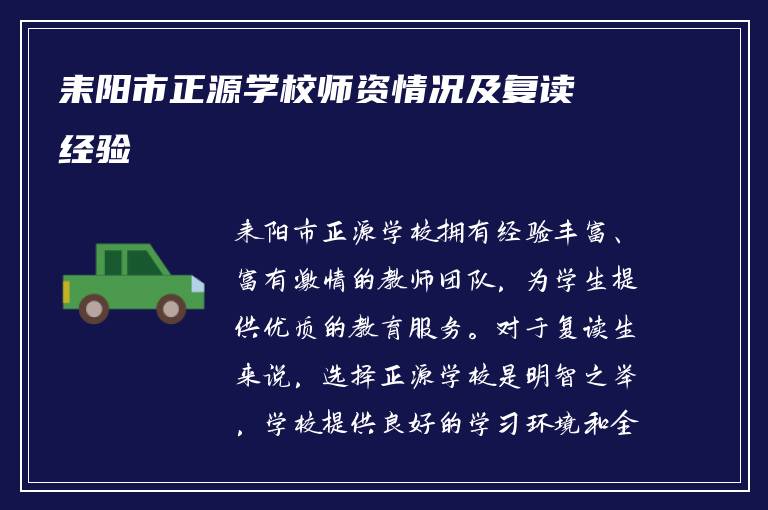 耒阳市正源学校师资情况及复读经验

耒阳市正源学校拥有经验丰富、富有激情的教师团队，为学生提供优质的教育服务。对于复读生来说，选择正源学校是明智之举，学校提供良好的学习环境和全